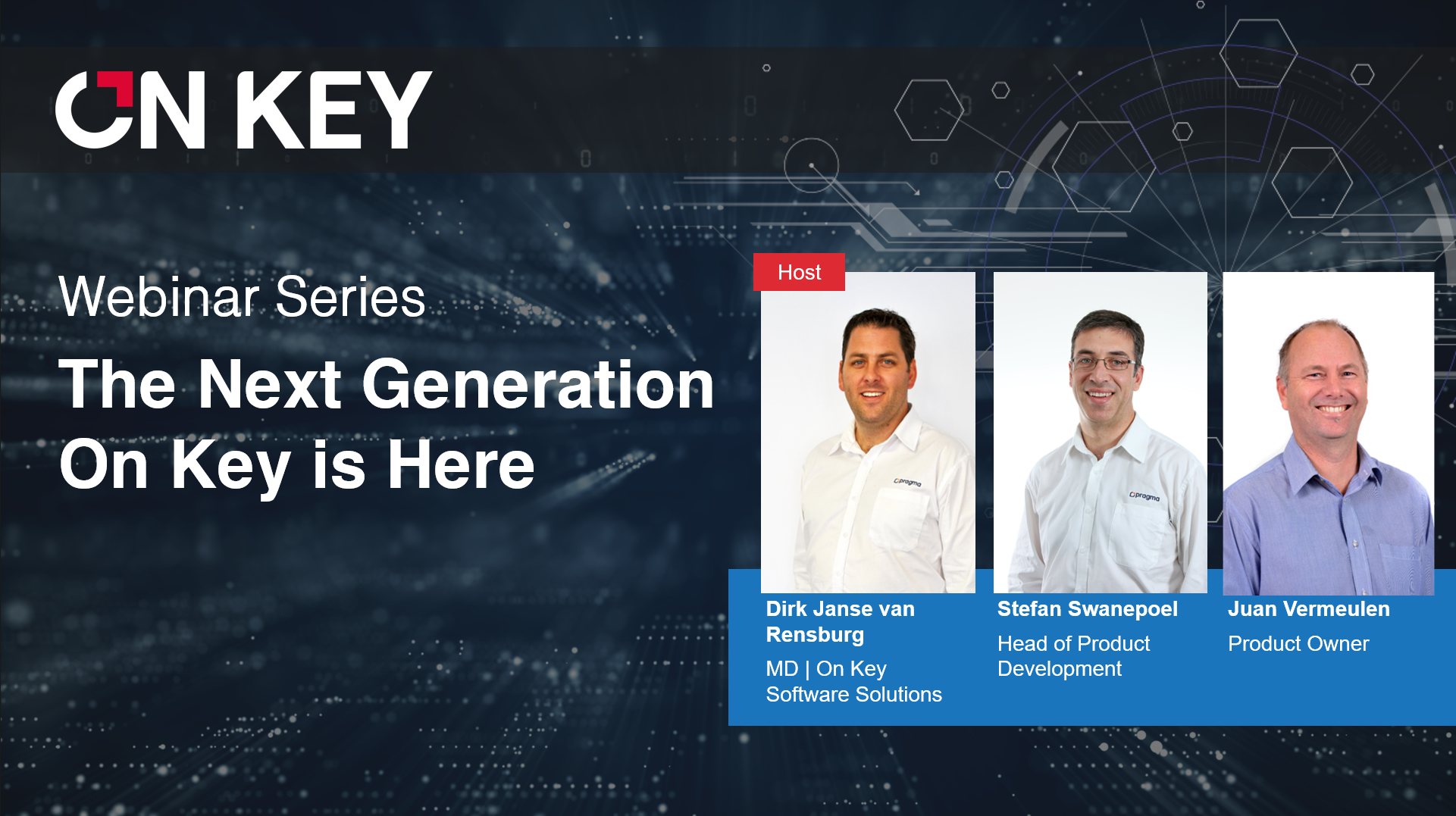 ON KEY

Webinar Series

The Next Generation On Key is Here

Host

pragma

pragma

Dirk Janse van Rensburg

MD | On Key Software Solutions

Stefan Swanepoel

Head of Product Development

Juan Vermeulen

Product Owner